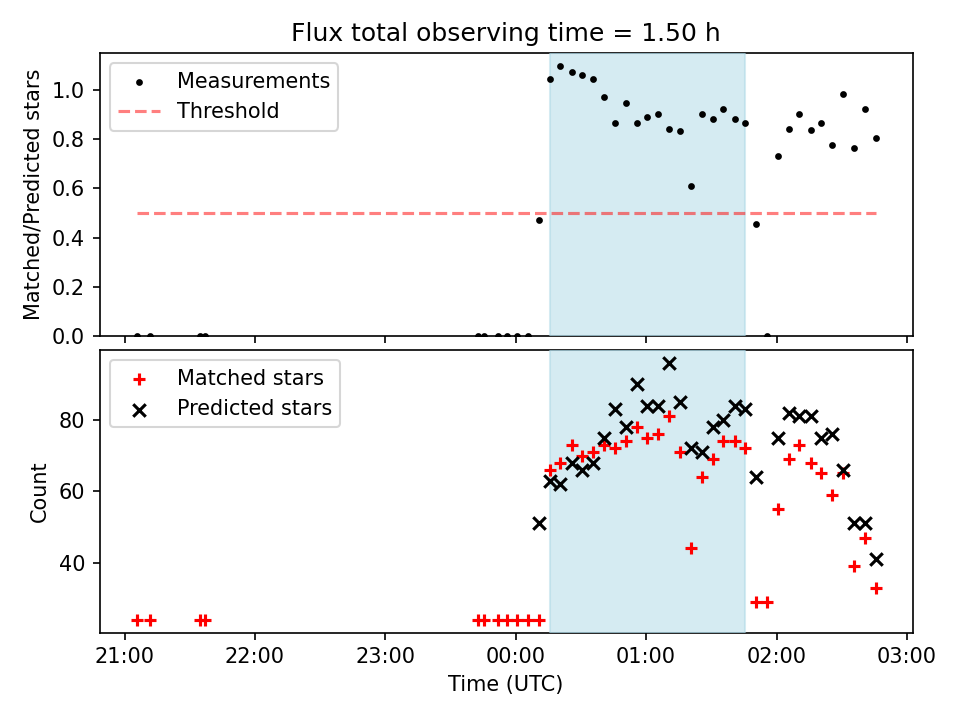 Flux total observing time = 1.50 h

Measurements
Threshold

Matched/Predicted stars

1.0
0.8
0.6
0.4
0.2
0.0

Matched stars
Predicted stars

Count

80
60
40

21:00
22:00
23:00
00:00
01:00
02:00
03:00

Time (UTC)